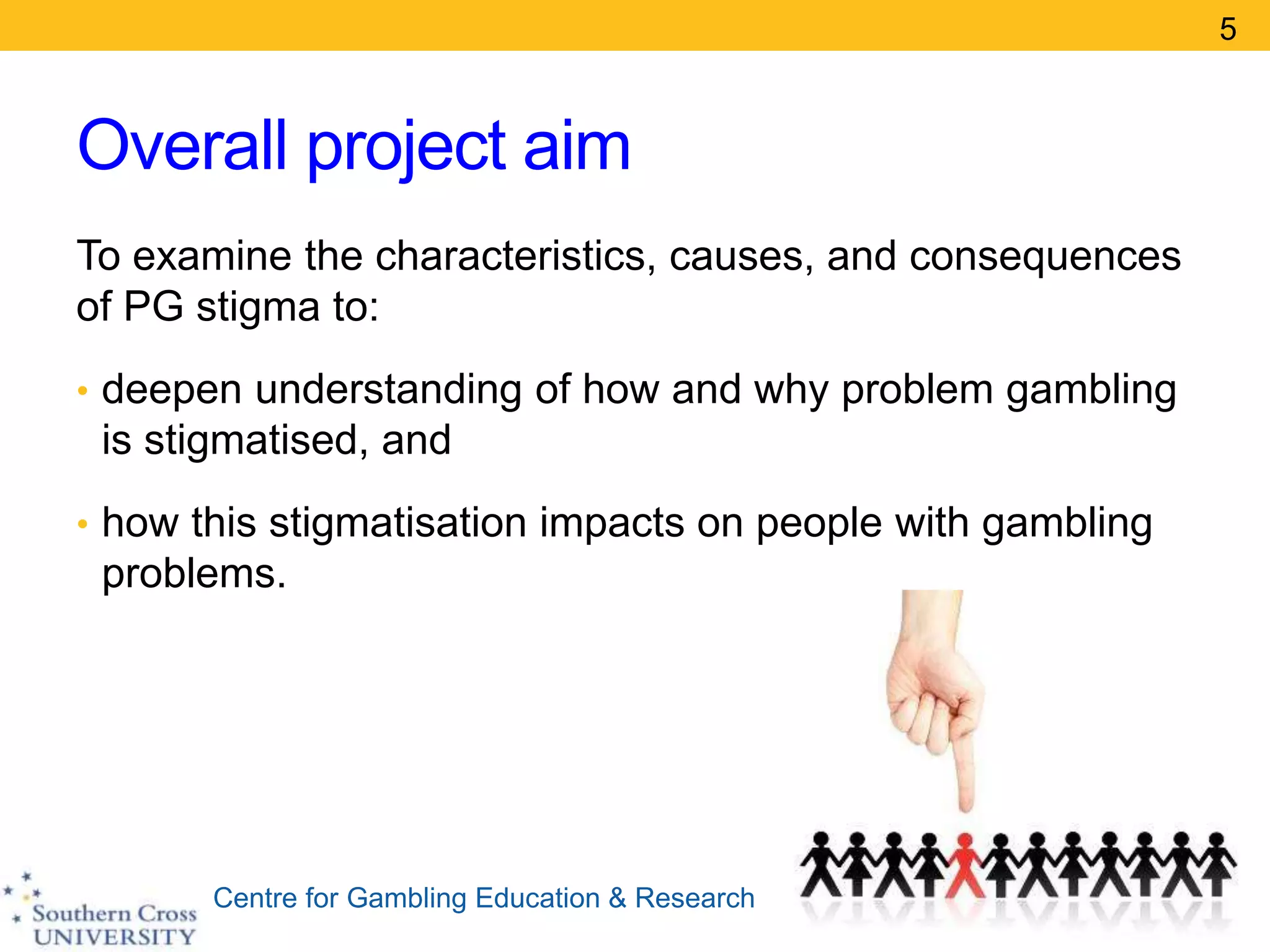 5

Overall project aim

To examine the characteristics, causes, and consequences of PG stigma to:

• deepen understanding of how and why problem gambling is stigmatised, and

• how this stigmatisation impacts on people with gambling problems.

Southern Cross UNIVERSITY

Centre for Gambling Education & Research